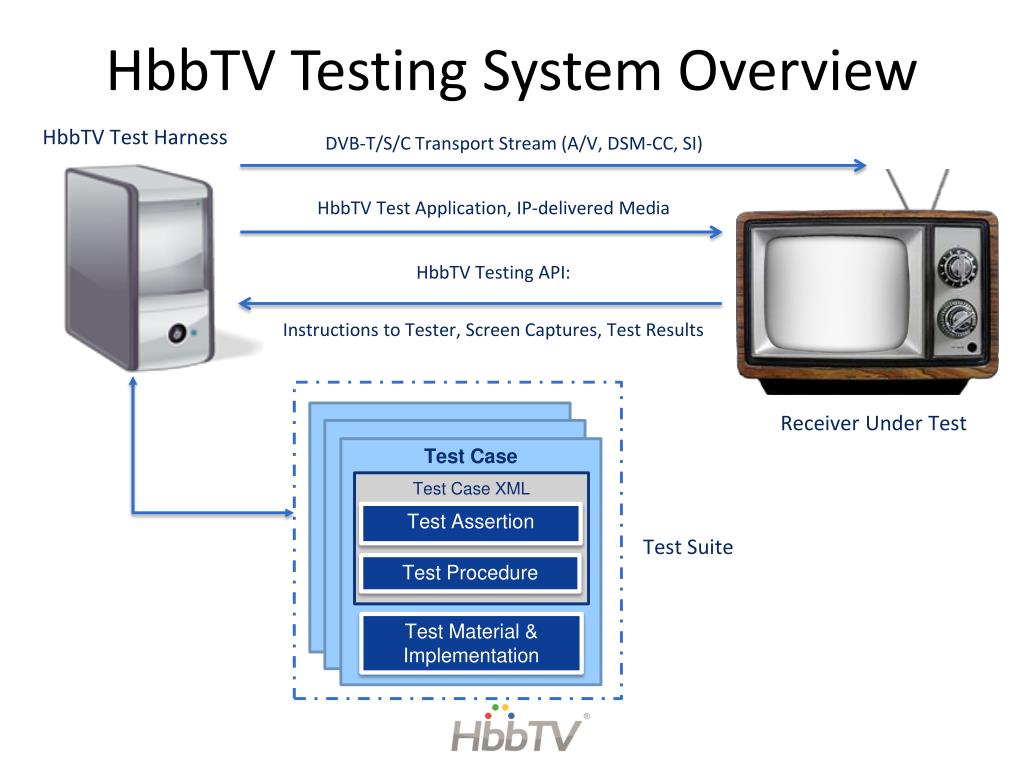 HbbTV Testing System Overview

HbbTV Test Harness

DVB-T/S/C Transport Stream (A/V, DSM-CC, SI)

HbbTV Test Application, IP-delivered Media

HbbTV Testing API:

Instructions to Tester, Screen Captures, Test Results

Receiver Under Test

Test Case

Test Case XML

Test Assertion

Test Procedure

Test Material & Implementation

Test Suite

HbbTV®